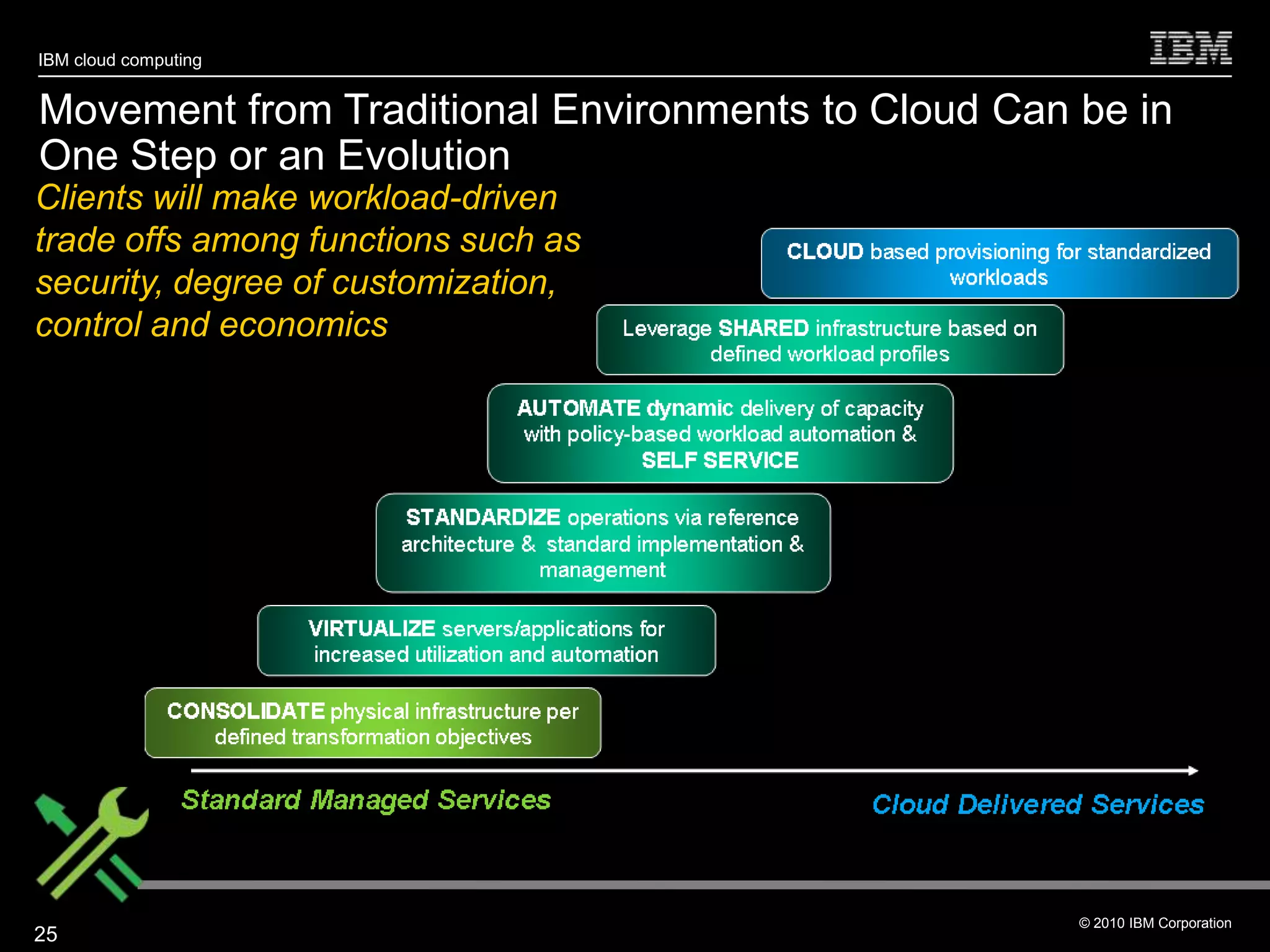 IBM cloud computing

IBM

Movement from Traditional Environments to Cloud Can be in One Step or an Evolution

Clients will make workload-driven trade offs among functions such as security, degree of customization, control and economics

CLOUD based provisioning for standardized workloads

Leverage SHARED infrastructure based on defined workload profiles

AUTOMATE dynamic delivery of capacity with policy-based workload automation & SELF SERVICE

STANDARDIZE operations via reference architecture & standard implementation & management

VIRTUALIZE servers/applications for increased utilization and automation

CONSOLIDATE physical infrastructure per defined transformation objectives

Standard Managed Services

Cloud Delivered Services

25

© 2010 IBM Corporation